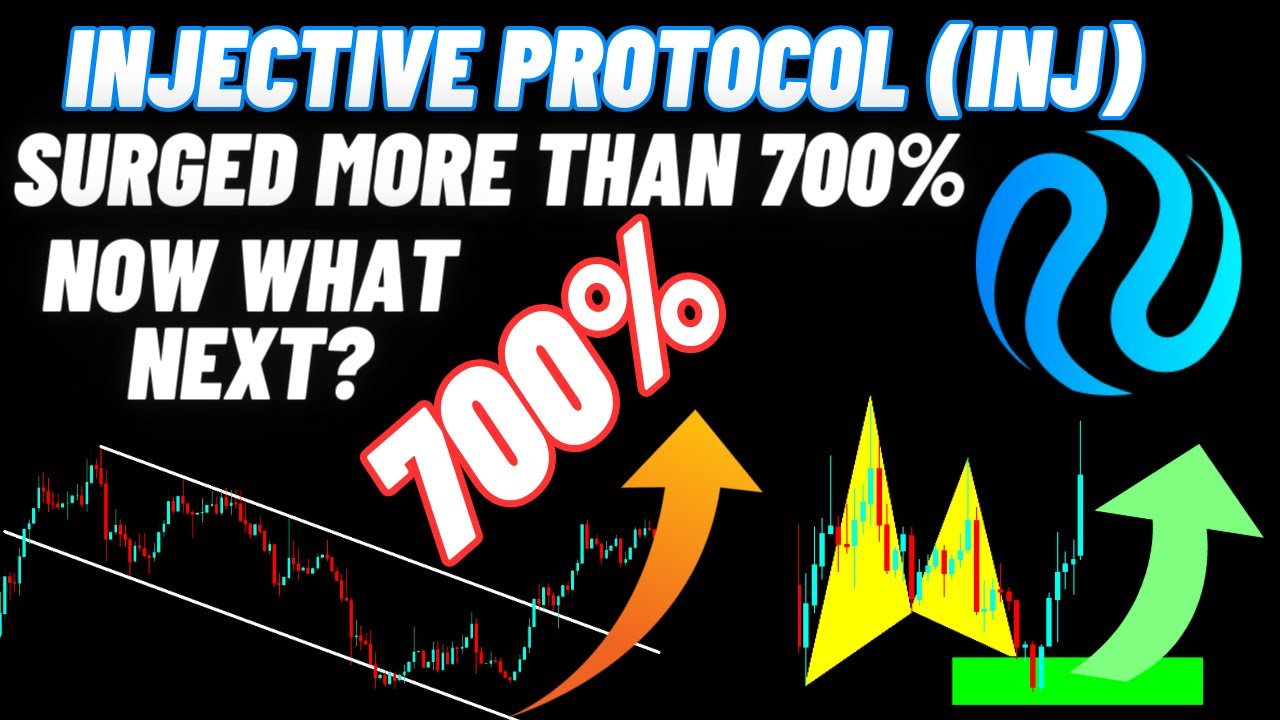 INJECTIVE PROTOCOL (INJ)
SURGED MORE THAN 700%
NOW WHAT NEXT?
700%